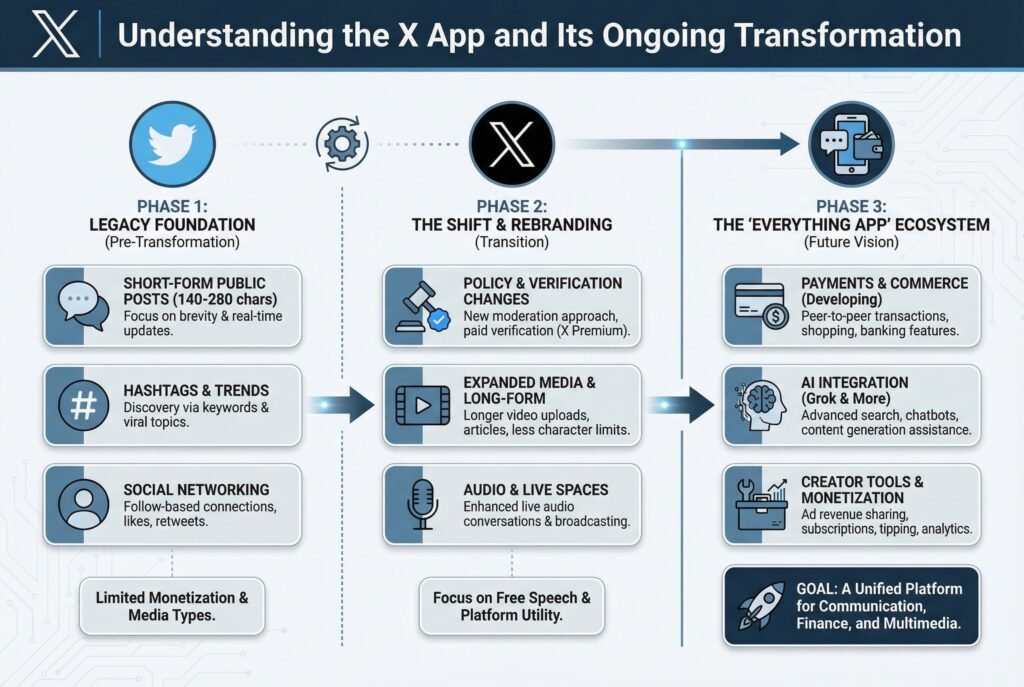 Understanding the X App and Its Ongoing Transformation

PHASE 1:
LEGACY FOUNDATION
(Pre-Transformation)

SHORT-FORM PUBLIC POSTS (140-280 chars)
Focus on brevity & real-time updates.

HASHTAGS & TRENDS
Discovery via keywords & viral topics.

SOCIAL NETWORKING
Follow-based connections, likes, retweets.

Limited Monetization & Media Types.

PHASE 2:
THE SHIFT & REBRANDING
(Transition)

POLICY & VERIFICATION CHANGES
New moderation approach, paid verification (X Premium).

EXPANDED MEDIA & LONG-FORM
Longer video uploads, articles, less character limits.

AUDIO & LIVE SPACES
Enhanced live audio conversations & broadcasting.

Focus on Free Speech & Platform Utility.

PHASE 3:
THE 'EVERYTHING APP' ECOSYSTEM
(Future Vision)

PAYMENTS & COMMERCE (Developing)
Peer-to-peer transactions, shopping, banking features.

AI INTEGRATION (Grok & More)
Advanced search, chatbots, content generation assistance.

CREATOR TOOLS & MONETIZATION
Ad revenue sharing, subscriptions, tipping, analytics.

GOAL: A Unified Platform for Communication, Finance, and Multimedia.